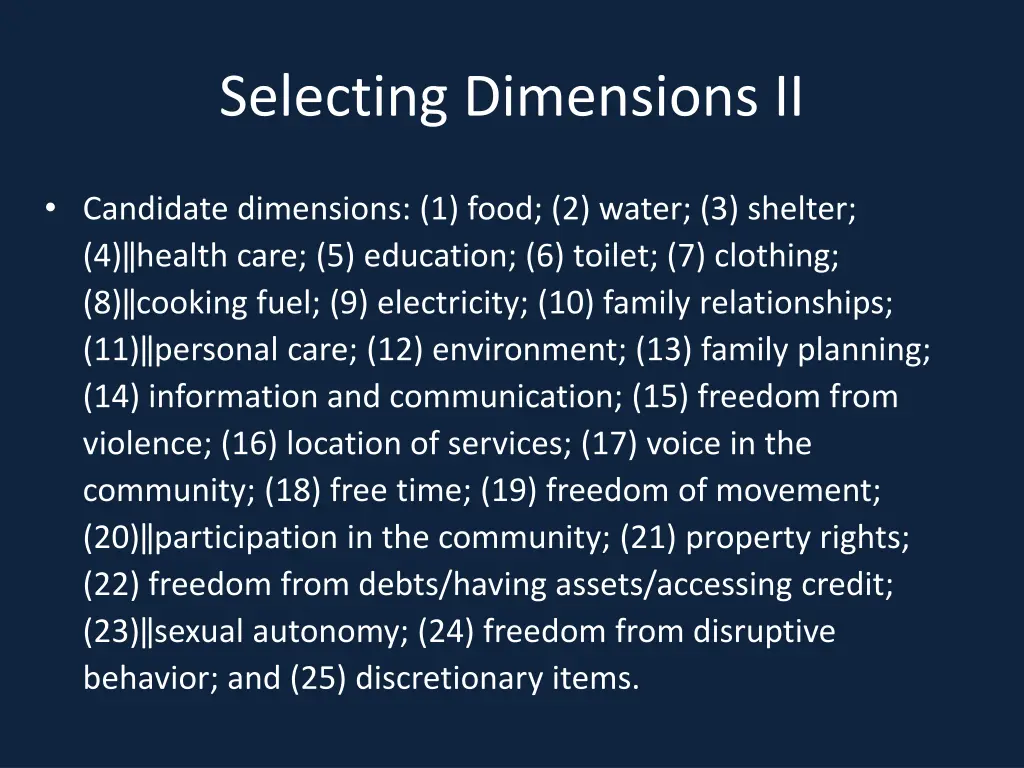 Selecting Dimensions II

• Candidate dimensions: (1) food; (2) water; (3) shelter; (4)‖health care; (5) education; (6) toilet; (7) clothing; (8)‖cooking fuel; (9) electricity; (10) family relationships; (11)‖personal care; (12) environment; (13) family planning; (14) information and communication; (15) freedom from violence; (16) location of services; (17) voice in the community; (18) free time; (19) freedom of movement; (20)‖participation in the community; (21) property rights; (22) freedom from debts/having assets/accessing credit; (23)‖sexual autonomy; (24) freedom from disruptive behavior; and (25) discretionary items.